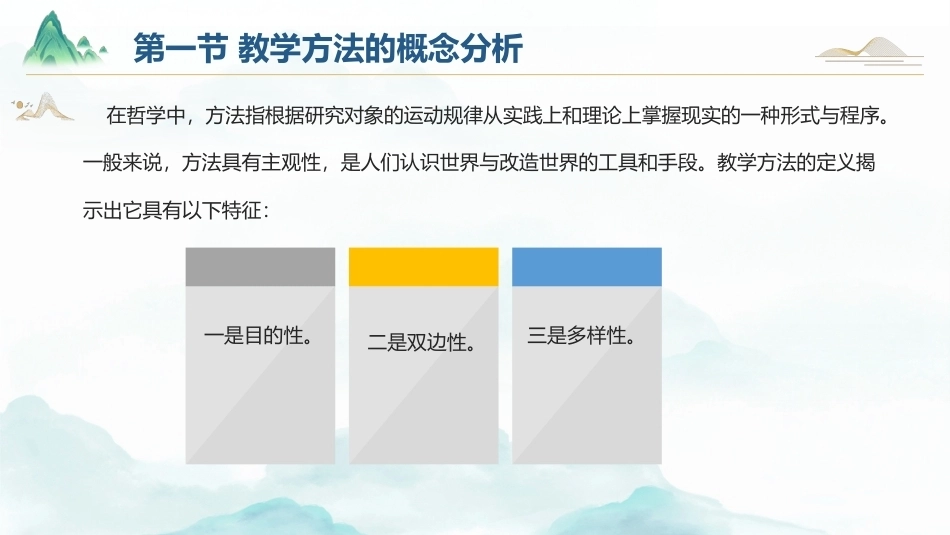 第一节 教学方法的概念分析

在哲学中，方法指根据研究对象的运动规律从实践上和理论上掌握现实的一种形式与程序。一般来说，方法具有主观性，是人们认识世界与改造世界的工具和手段。教学方法的定义揭示出它具有以下特征：

一是目的性。

二是双边性。

三是多样性。